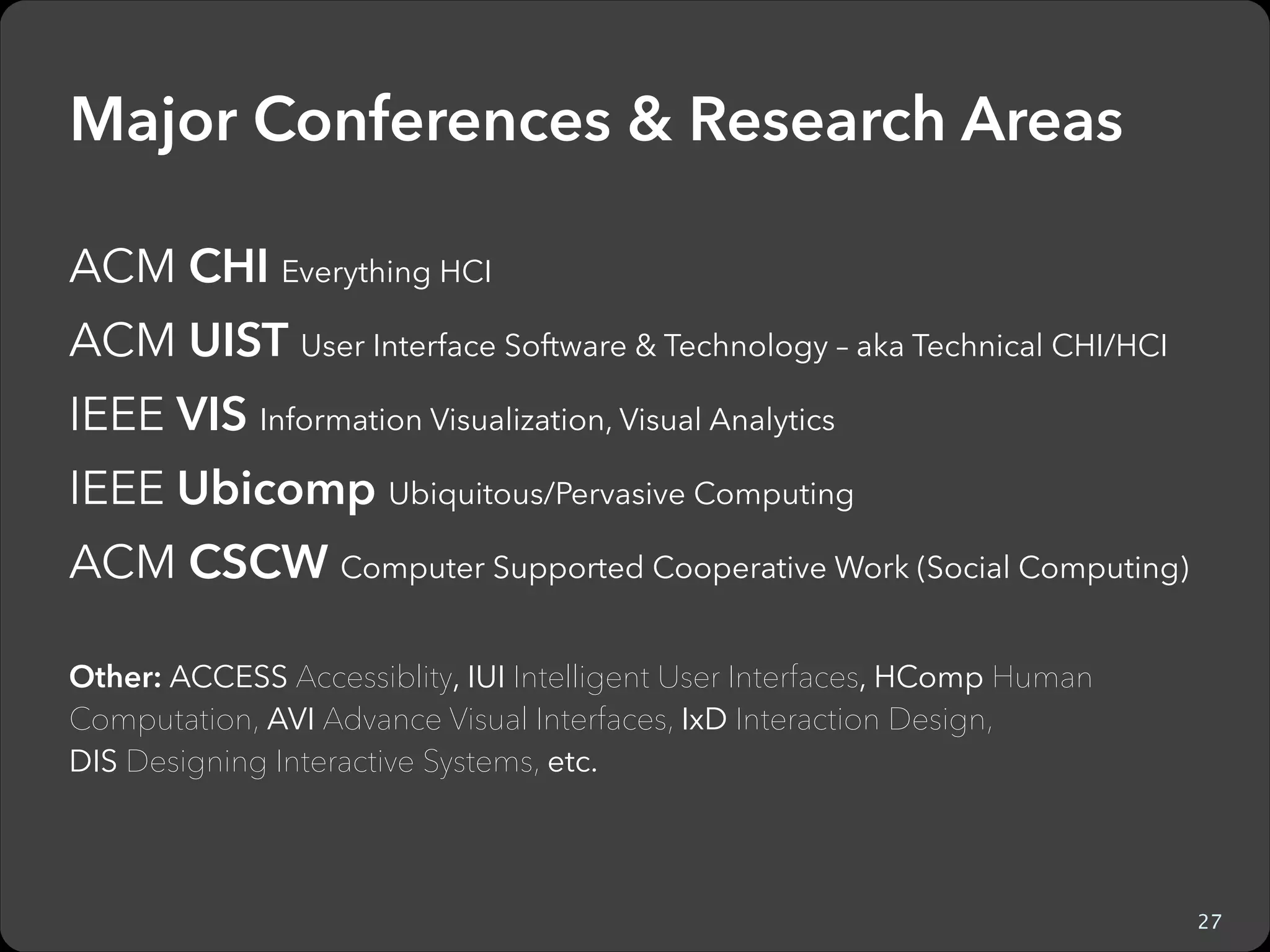 Major Conferences & Research Areas

ACM CHI Everything HCI

ACM UIST User Interface Software & Technology – aka Technical CHI/HCI

IEEE VIS Information Visualization, Visual Analytics

IEEE Ubicomp Ubiquitous/Pervasive Computing

ACM CSCW Computer Supported Cooperative Work (Social Computing)

Other: ACCESS Accessiblity, IUI Intelligent User Interfaces, HComp Human Computation, AVI Advance Visual Interfaces, IxD Interaction Design, DIS Designing Interactive Systems, etc.

27